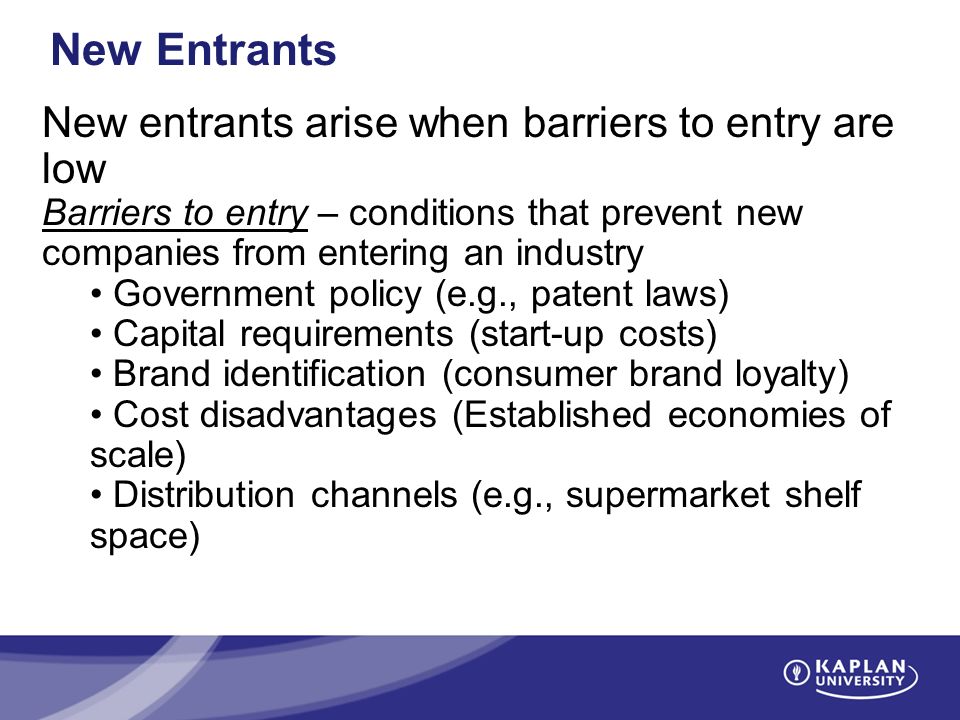 New Entrants

New entrants arise when barriers to entry are low

Barriers to entry – conditions that prevent new companies from entering an industry

• Government policy (e.g., patent laws)
• Capital requirements (start-up costs)
• Brand identification (consumer brand loyalty)
• Cost disadvantages (Established economies of scale)
• Distribution channels (e.g., supermarket shelf space)

KAPLAN UNIVERSITY